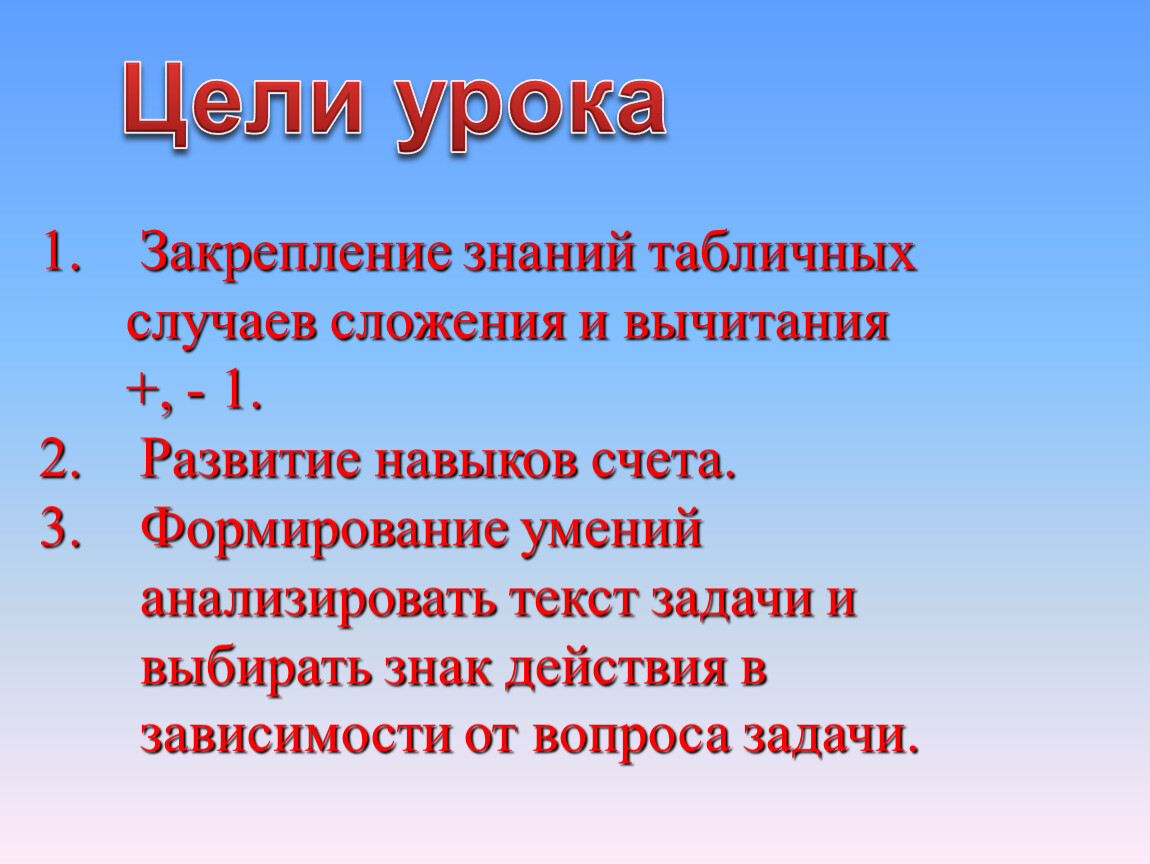 Цели урока

1. Закрепление знаний табличных случаев сложения и вычитания +, - 1.
2. Развитие навыков счета.
3. Формирование умений анализировать текст задачи и выбирать знак действия в зависимости от вопроса задачи.